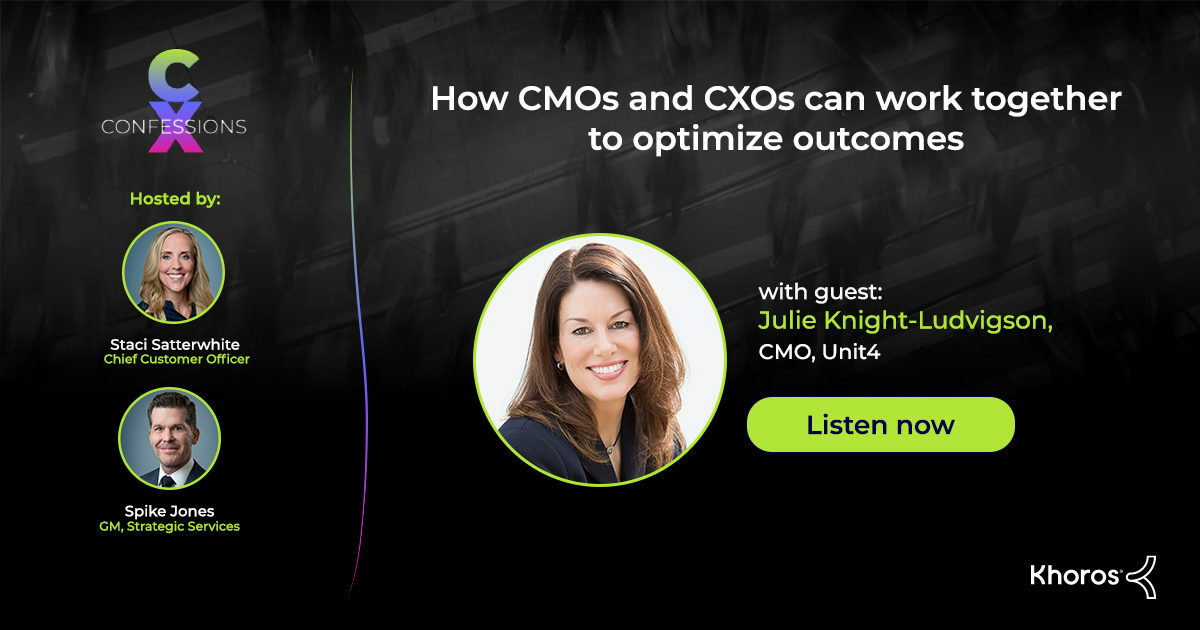 CX CONFESSIONS

Hosted by:

Staci Satterwhite
Chief Customer Officer

Spike Jones
GM, Strategic Services

How CMOs and CXOs can work together to optimize outcomes

with guest:
Julie Knight-Ludvigson,
CMO, Unit4

Listen now

Khoros